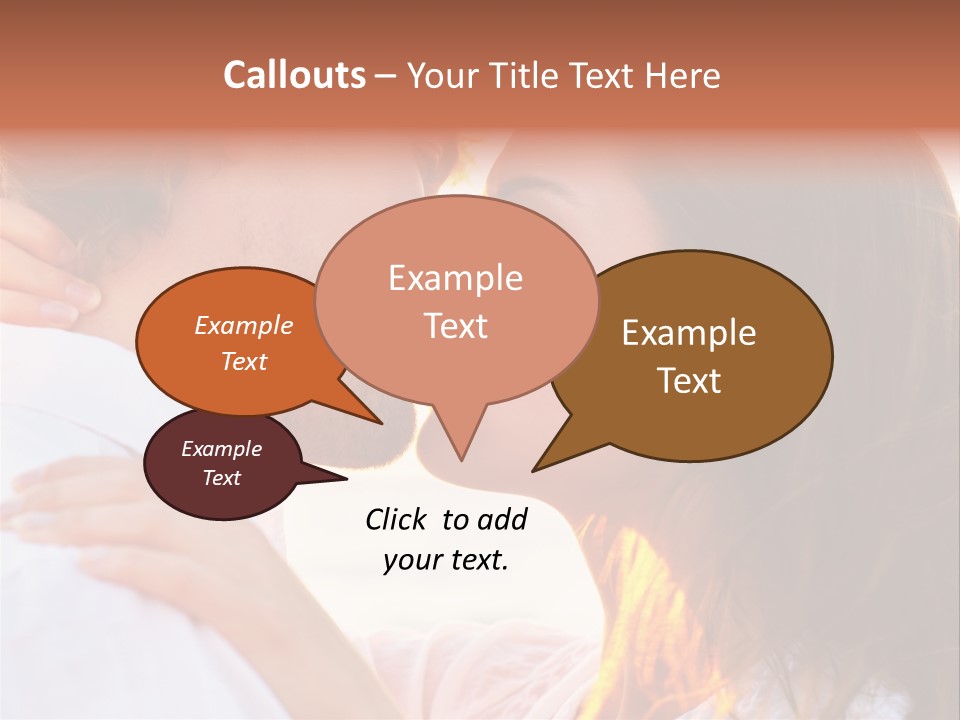 Callouts – Your Title Text Here

Example Text

Example Text

Example Text

Example Text

Click to add your text.